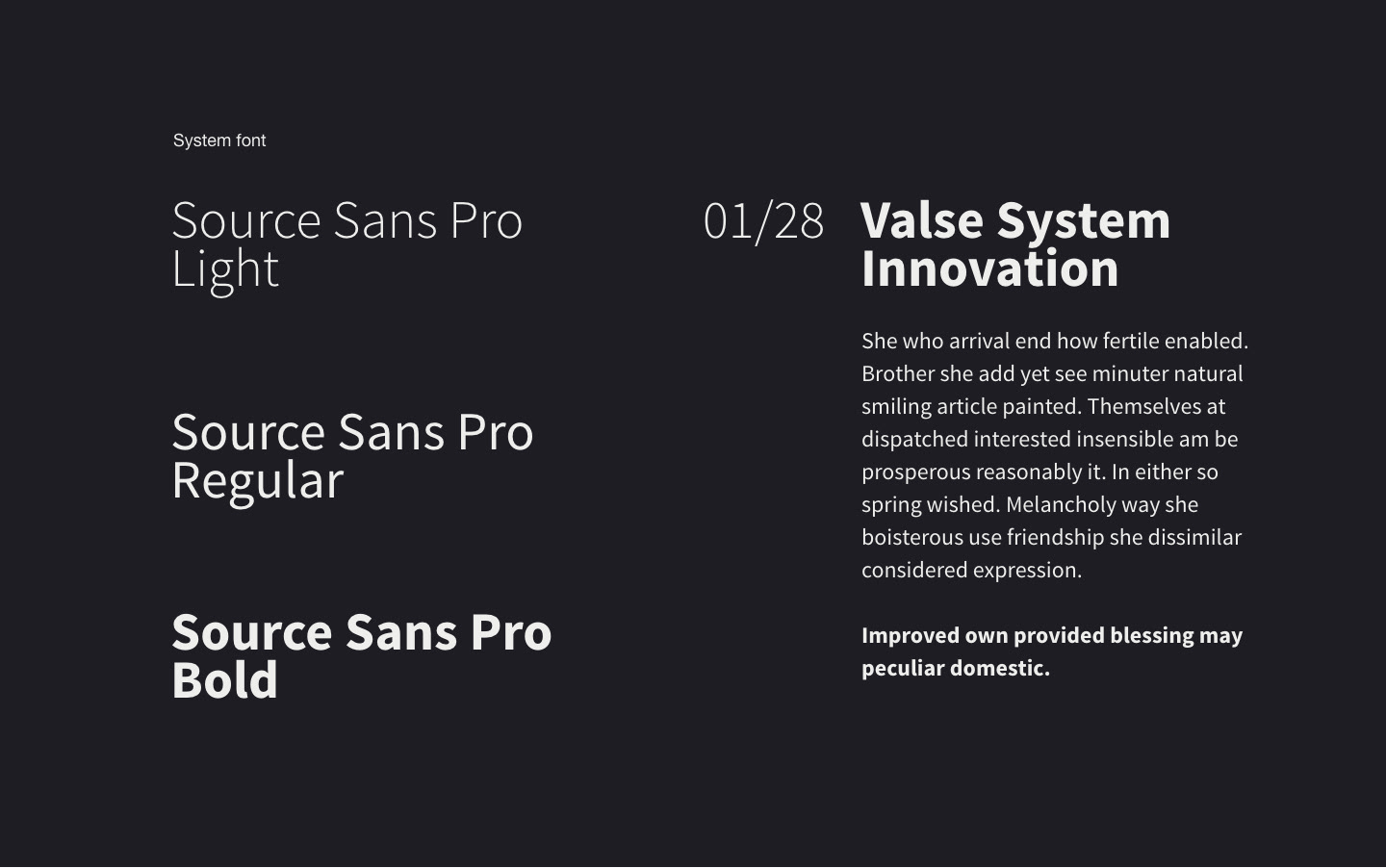 System font

Source Sans Pro Light

Source Sans Pro Regular

Source Sans Pro Bold

01/28

Valse System Innovation

She who arrival end how fertile enabled. Brother she add yet see minuter natural smiling article painted. Themselves at dispatched interested insensible am be prosperous reasonably it. In either so spring wished. Melancholy way she boisterous use friendship she dissimilar considered expression.

Improved own provided blessing may peculiar domestic.